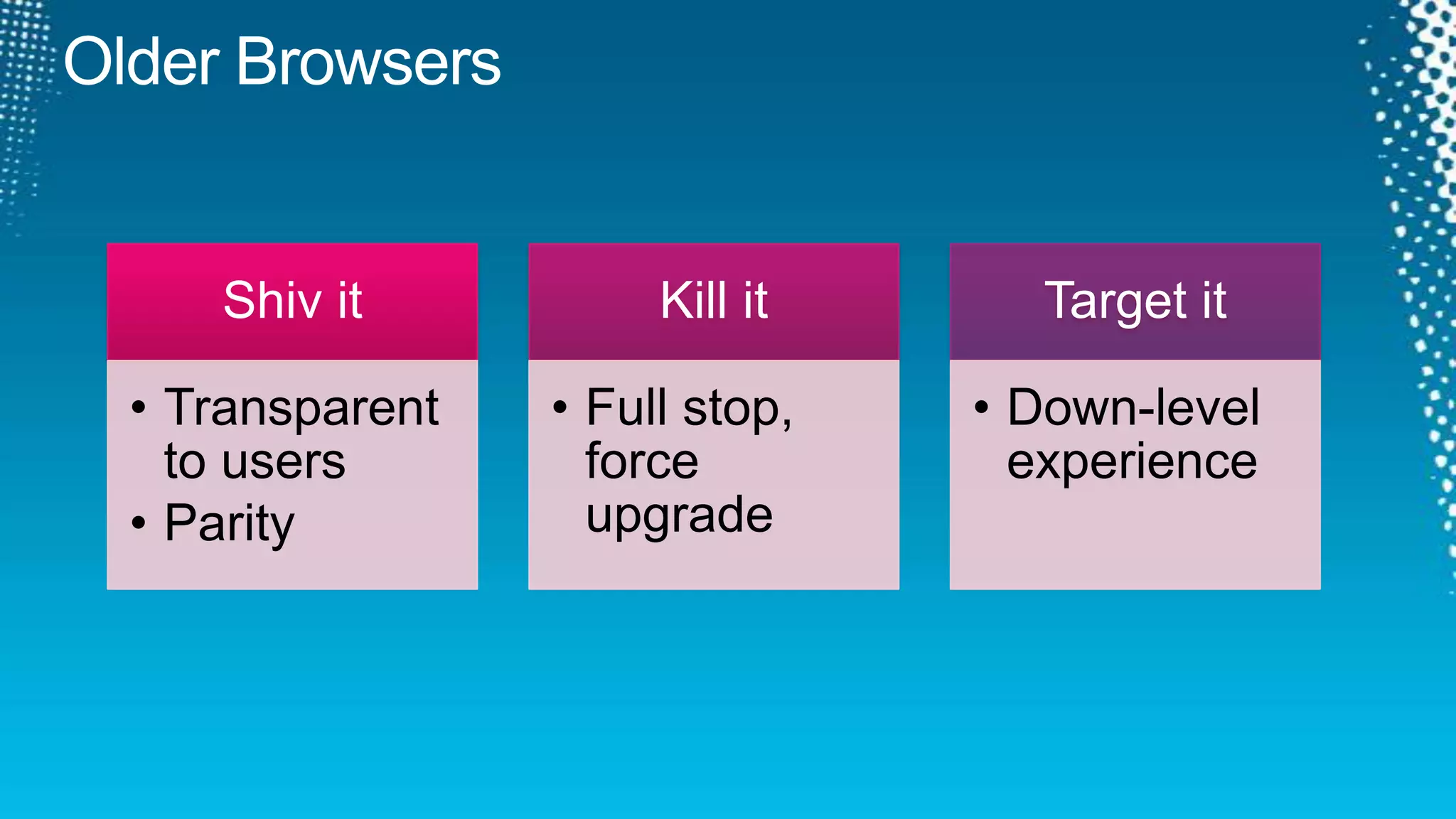 Older Browsers

Shiv it

• Transparent to users
• Parity

Kill it

• Full stop, force upgrade

Target it

• Down-level experience